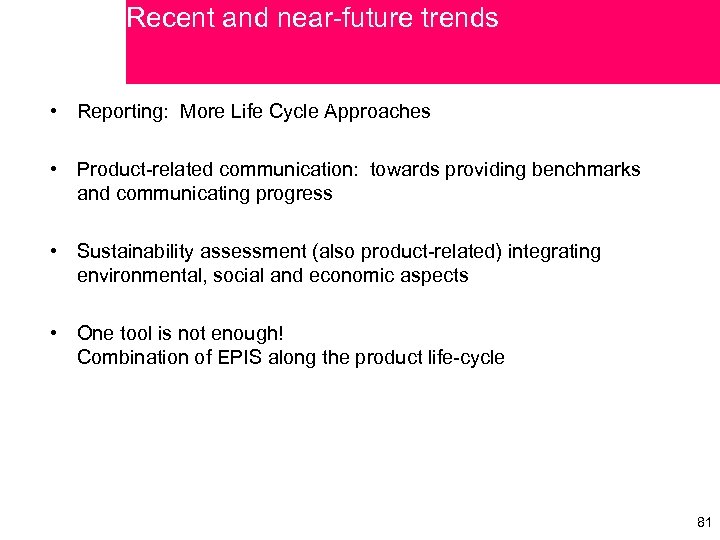 Recent and near-future trends

• Reporting: More Life Cycle Approaches

• Product-related communication: towards providing benchmarks and communicating progress

• Sustainability assessment (also product-related) integrating environmental, social and economic aspects

• One tool is not enough!
Combination of EPIS along the product life-cycle

81